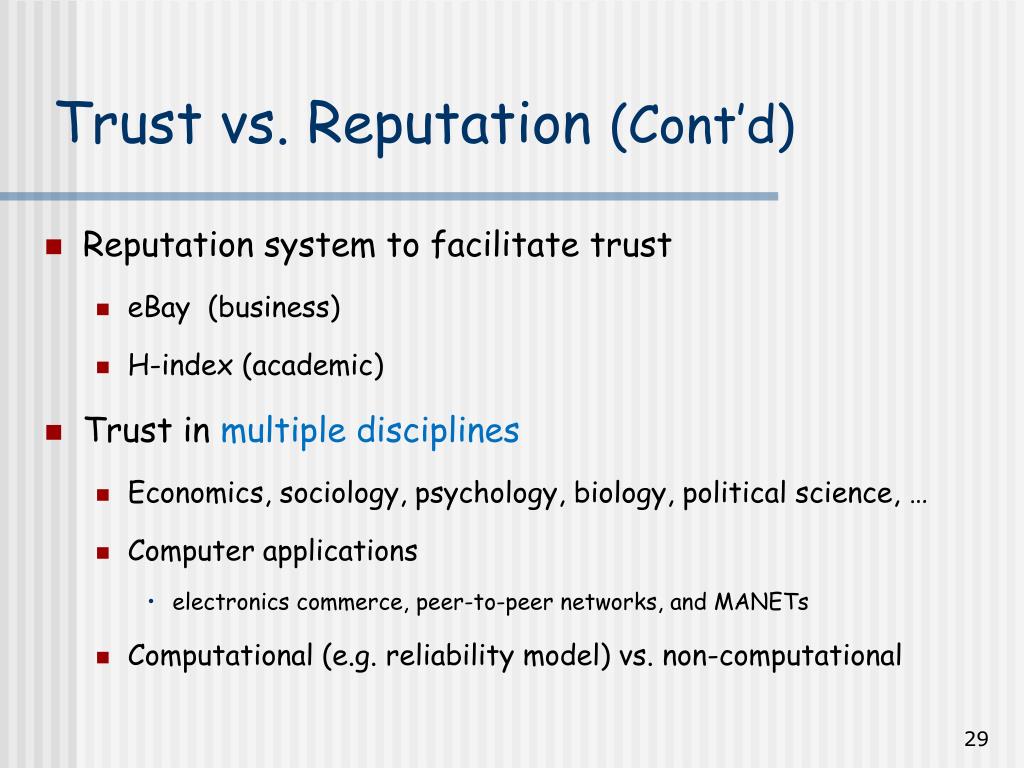 Trust vs. Reputation (Cont'd)

Reputation system to facilitate trust

eBay (business)

H-index (academic)

Trust in multiple disciplines

Economics, sociology, psychology, biology, political science, …

Computer applications

electronics commerce, peer-to-peer networks, and MANETs

Computational (e.g. reliability model) vs. non-computational

29